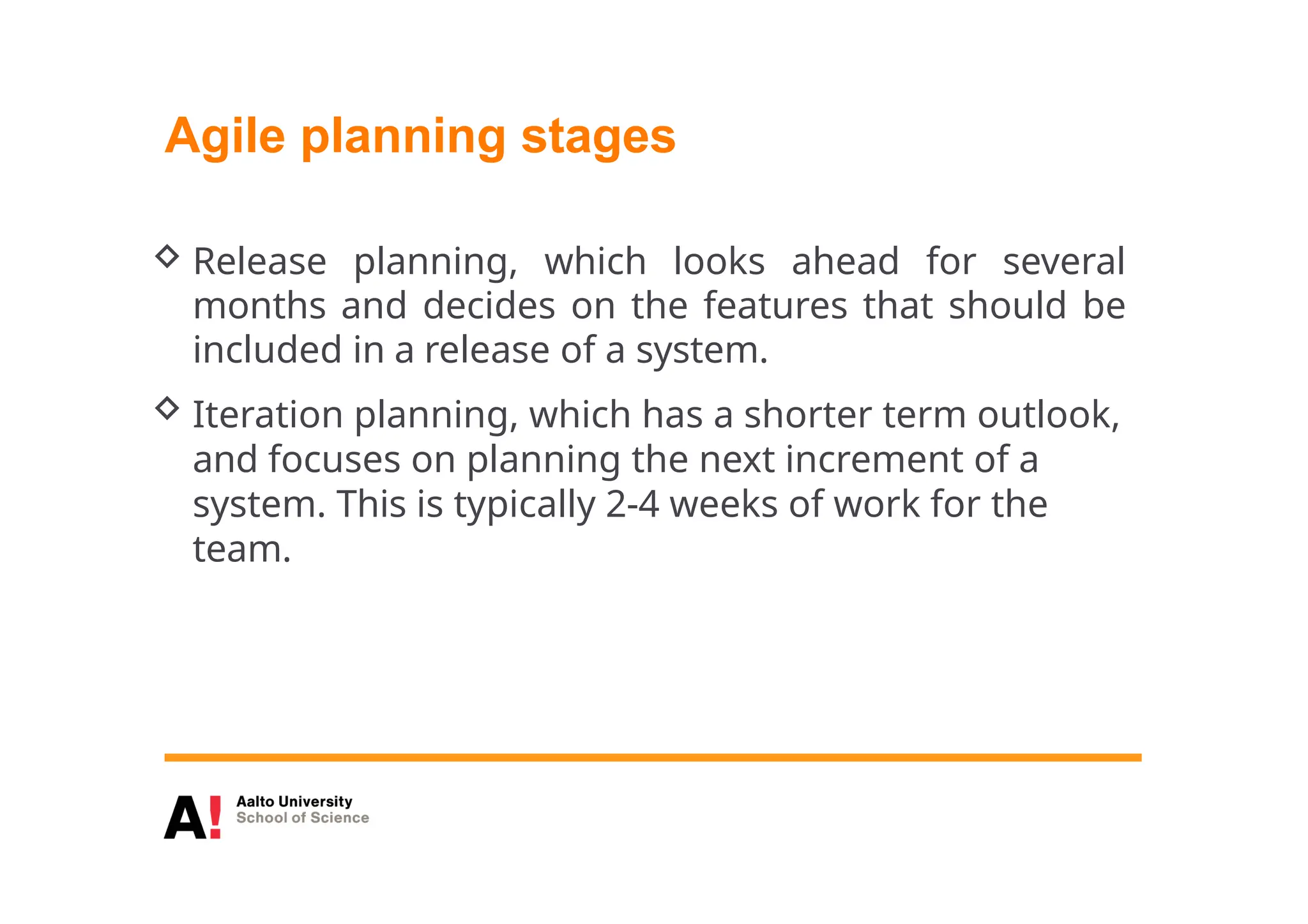 Agile planning stages

◇ Release planning, which looks ahead for several months and decides on the features that should be included in a release of a system.

◇ Iteration planning, which has a shorter term outlook, and focuses on planning the next increment of a system. This is typically 2-4 weeks of work for the team.

A! Aalto University
School of Science